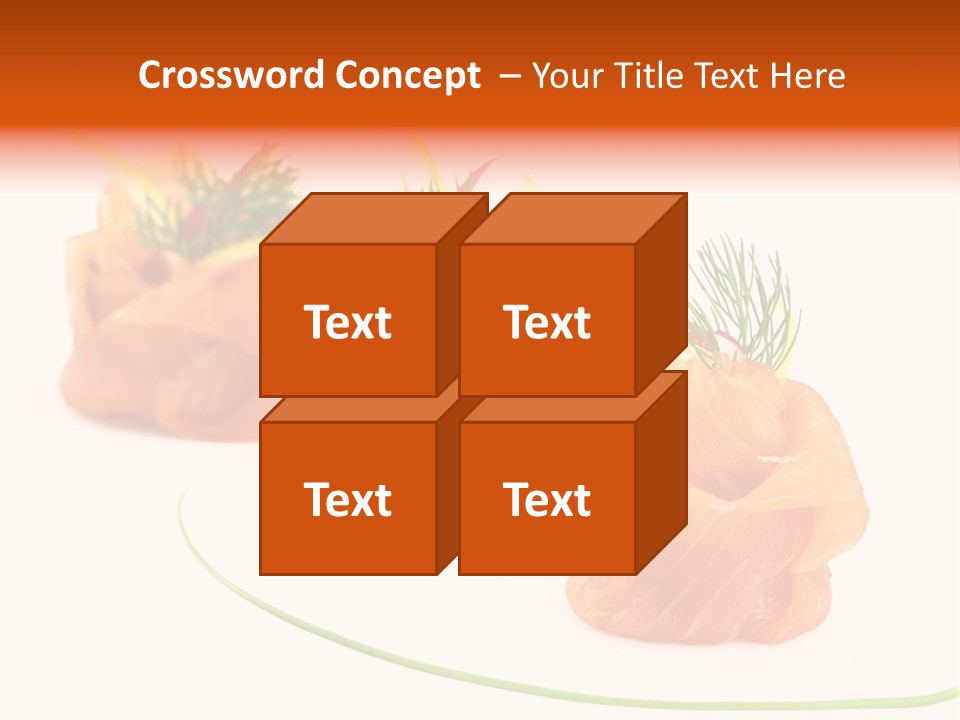 Crossword Concept – Your Title Text Here

Text

Text

Text

Text